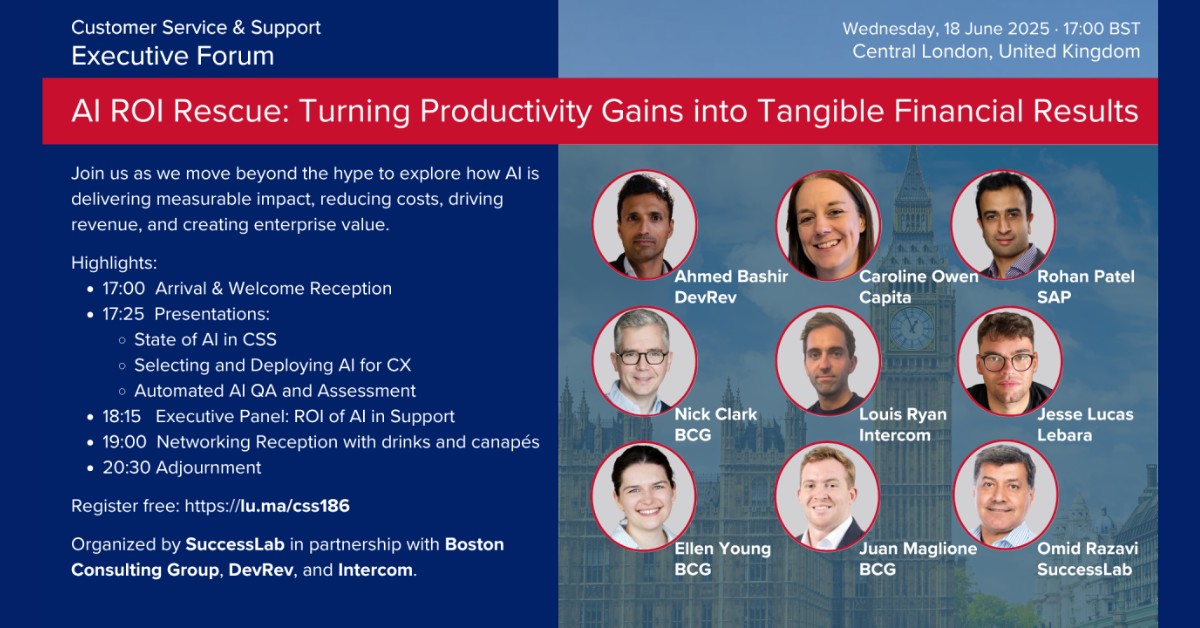 Customer Service & Support
Executive Forum

Wednesday, 18 June 2025 · 17:00 BST
Central London, United Kingdom

AI ROI Rescue: Turning Productivity Gains into Tangible Financial Results

Join us as we move beyond the hype to explore how AI is delivering measurable impact, reducing costs, driving revenue, and creating enterprise value.

Highlights:
- 17:00 Arrival & Welcome Reception
- 17:25 Presentations:
  - State of AI in CSS
  - Selecting and Deploying AI for CX
  - Automated AI QA and Assessment
- 18:15 Executive Panel: ROI of AI in Support
- 19:00 Networking Reception with drinks and canapés
- 20:30 Adjournment

Register free: https://lu.ma/css186

Organized by SuccessLab in partnership with Boston Consulting Group, DevRev, and Intercom.

Ahmed Bashir
DevRev

Caroline Owen
Capita

Rohan Patel
SAP

Nick Clark
BCG

Louis Ryan
Intercom

Jesse Lucas
Lebara

Ellen Young
BCG

Juan Maglione
BCG

Omid Razavi
SuccessLab